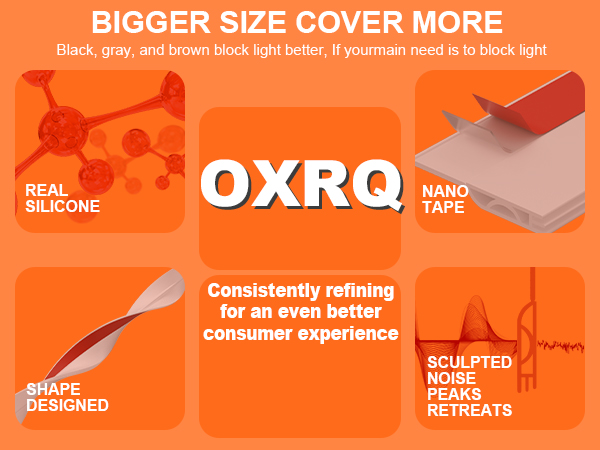 BIGGER SIZE COVER MORE

Black, gray, and brown block light better, If yourmain need is to block light

REAL SILICONE

OXRQ

NANO TAPE

SHAPE DESIGNED

Consistently refining for an even better consumer experience

SCULPTED NOISE PEAKS RETREATS